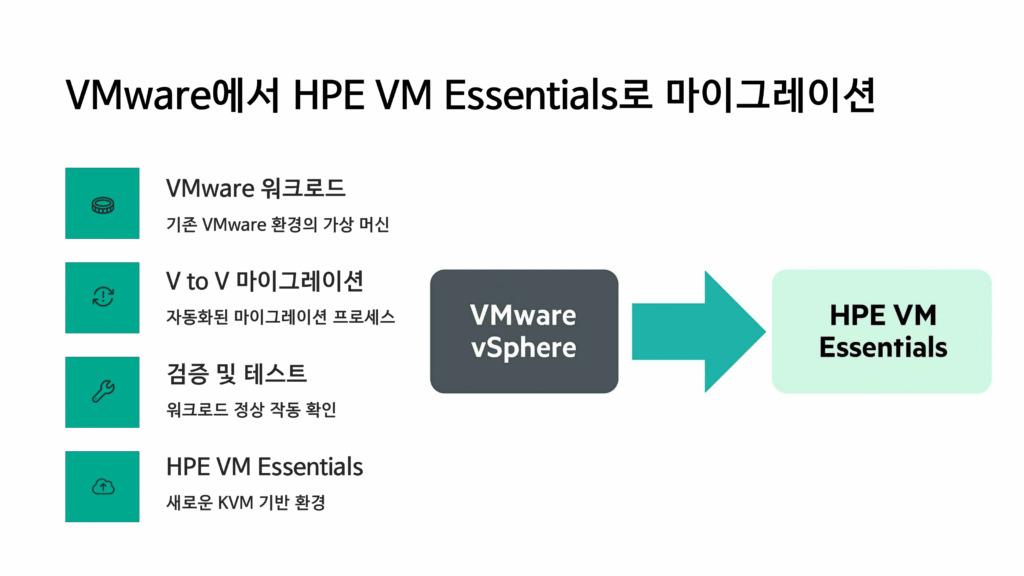 VMware에서 HPE VM Essentials로 마이그레이션

VMware 워크로드

기존 VMware 환경의 가상 머신

V to V 마이그레이션

자동화된 마이그레이션 프로세스

검증 및 테스트

워크로드 정상 작동 확인

HPE VM Essentials

새로운 KVM 기반 환경

VMware vSphere

HPE VM Essentials